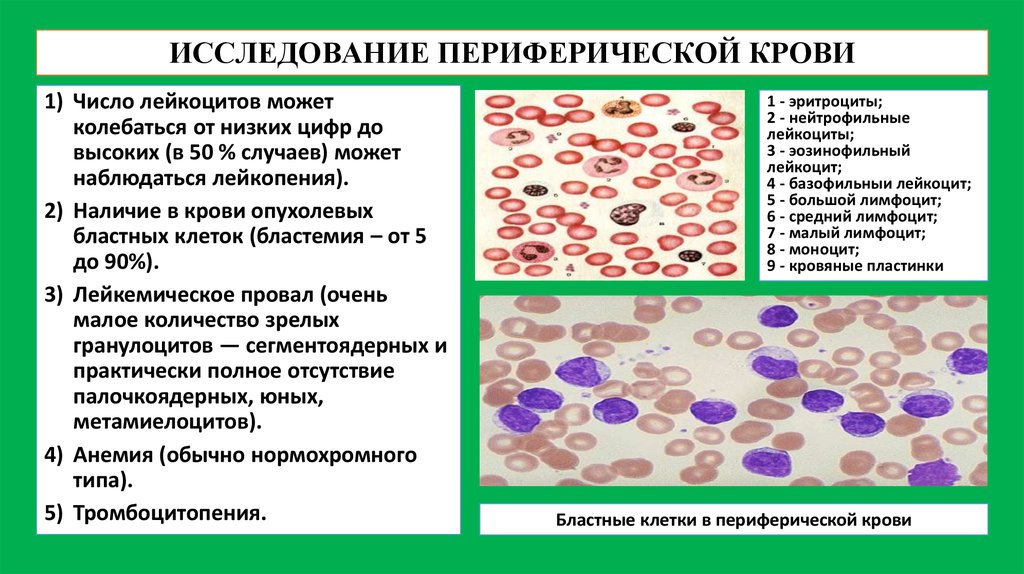 ИССЛЕДОВАНИЕ ПЕРИФЕРИЧЕСКОЙ КРОВИ

1) Число лейкоцитов может колебаться от низких цифр до высоких (в 50 % случаев) может наблюдаться лейкопения).

2) Наличие в крови опухолевых бластных клеток (бластемия – от 5 до 90%).

3) Лейкемическое провал (очень малое количество зрелых гранулоцитов — сегментоядерных и практически полное отсутствие палочкоядерных, юных, метамиелоцитов).

4) Анемия (обычно нормохромного типа).

5) Тромбоцитопения.

1 - эритроциты;
2 - нейтрофильные лейкоциты;
3 - эозинофильный лейкоцит;
4 - базофильныи лейкоцит;
5 - большой лимфоцит;
6 - средний лимфоцит;
7 - малый лимфоцит;
8 - моноцит;
9 - кровяные пластинки

Бластные клетки в периферической крови